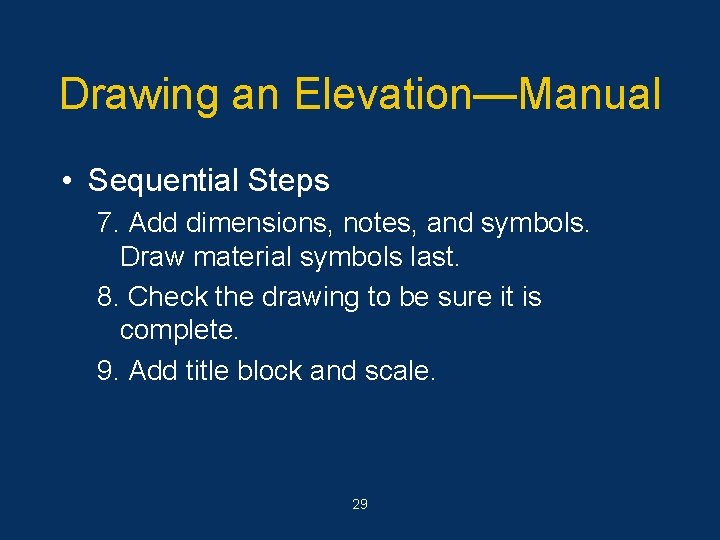 Drawing an Elevation—Manual

• Sequential Steps

7. Add dimensions, notes, and symbols. Draw material symbols last.

8. Check the drawing to be sure it is complete.

9. Add title block and scale.

29